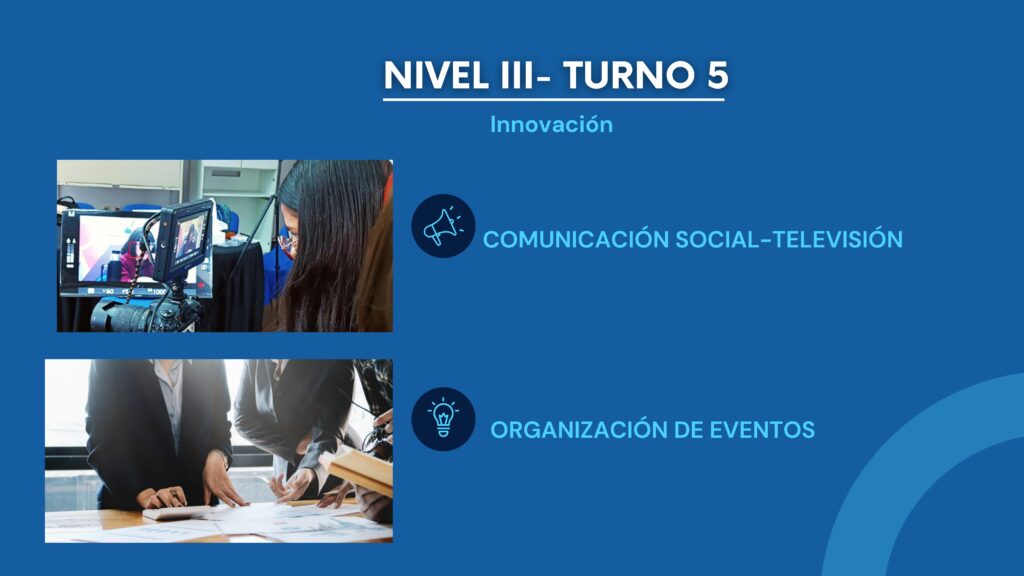 NIVEL III- TURNO 5

Innovación

COMUNICACIÓN SOCIAL-TELEVISIÓN

ORGANIZACIÓN DE EVENTOS